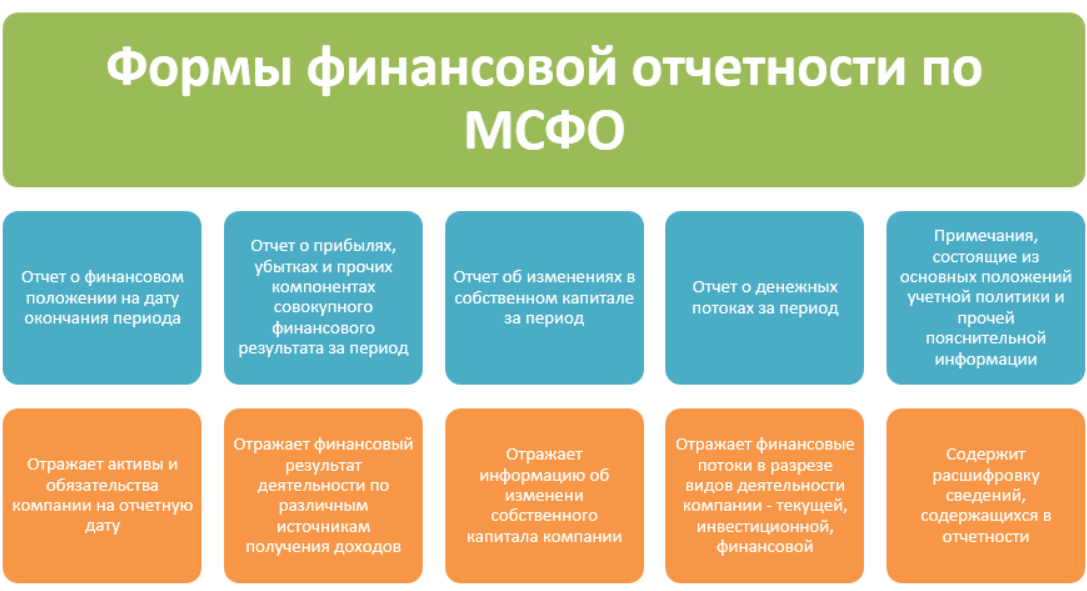 Формы финансовой отчетности по МСФО

Отчет о финансовом положении на дату окончания периода

Отчет о прибылях, убытках и прочих компонентах совокупного финансового результата за период

Отчет об изменениях в собственном капитале за период

Отчет о денежных потоках за период

Примечания, состоящие из основных положений учетной политики и прочей пояснительной информации

Отражает активы и обязательства компании на отчетную дату

Отражает финансовый результат деятельности по различным источникам получения доходов

Отражает информацию об изменени собственного капитала компании

Отражает финансовые потоки в разрезе видов деятельности компании - текущей, инвестиционной, финансовой

Содержит расшифровку сведений, содержащихся в отчетности